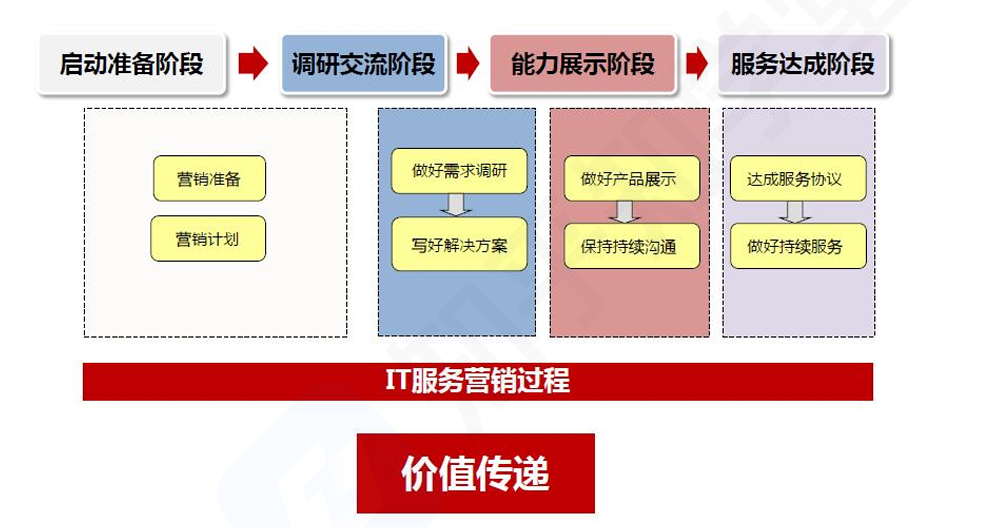 启动准备阶段

调研交流阶段

能力展示阶段

服务达成阶段

营销准备

营销计划

做好需求调研

写好解决方案

做好产品展示

保持持续沟通

达成服务协议

做好持续服务

IT服务营销过程

价值传递